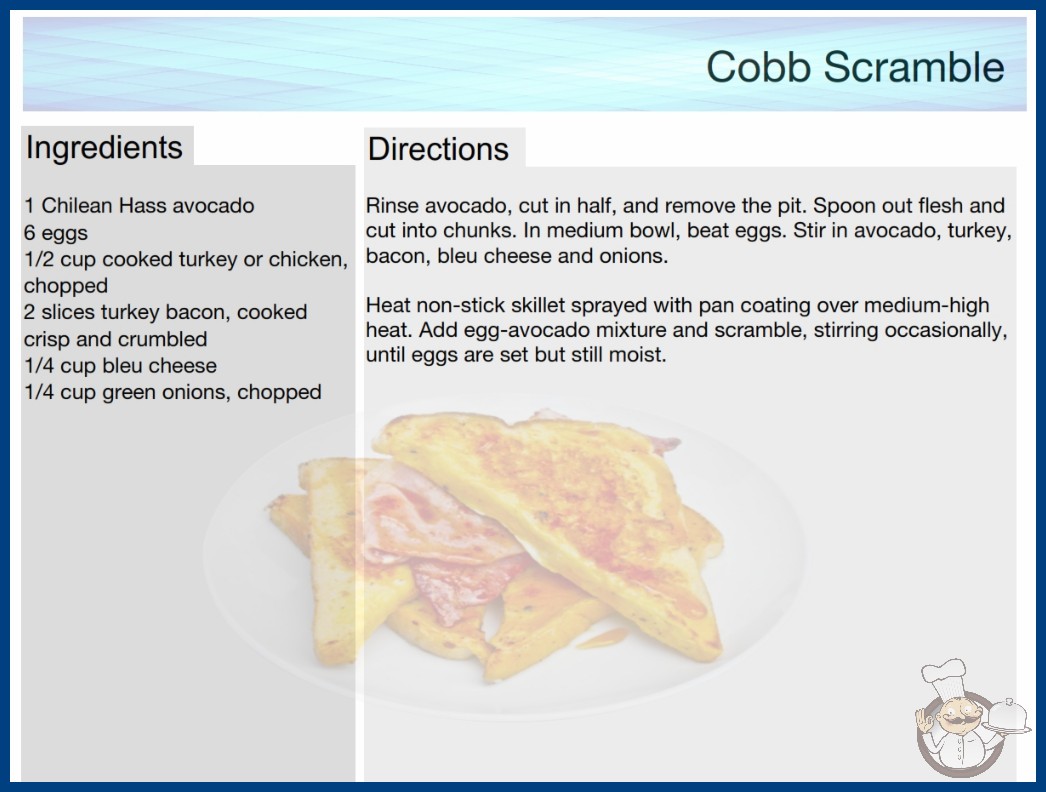 Cobb Scramble

Ingredients

1 Chilean Hass avocado
6 eggs
1/2 cup cooked turkey or chicken, chopped
2 slices turkey bacon, cooked crisp and crumbled
1/4 cup bleu cheese
1/4 cup green onions, chopped

Directions

Rinse avocado, cut in half, and remove the pit. Spoon out flesh and cut into chunks. In medium bowl, beat eggs. Stir in avocado, turkey, bacon, bleu cheese and onions.

Heat non-stick skillet sprayed with pan coating over medium-high heat. Add egg-avocado mixture and scramble, stirring occasionally, until eggs are set but still moist.